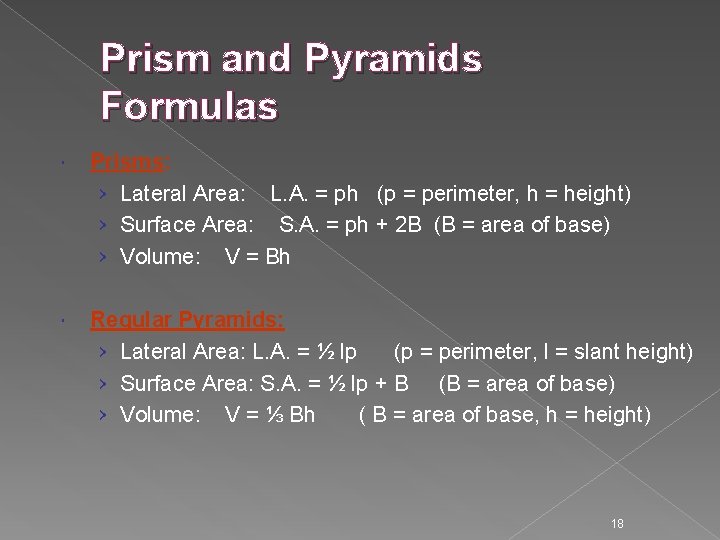 Prism and Pyramids Formulas

Prisms:
› Lateral Area: L.A. = ph (p = perimeter, h = height)
› Surface Area: S.A. = ph + 2B (B = area of base)
› Volume: V = Bh

Regular Pyramids:
› Lateral Area: L.A. = ½ lp (p = perimeter, l = slant height)
› Surface Area: S.A. = ½ lp + B (B = area of base)
› Volume: V = ⅓ Bh ( B = area of base, h = height)

18